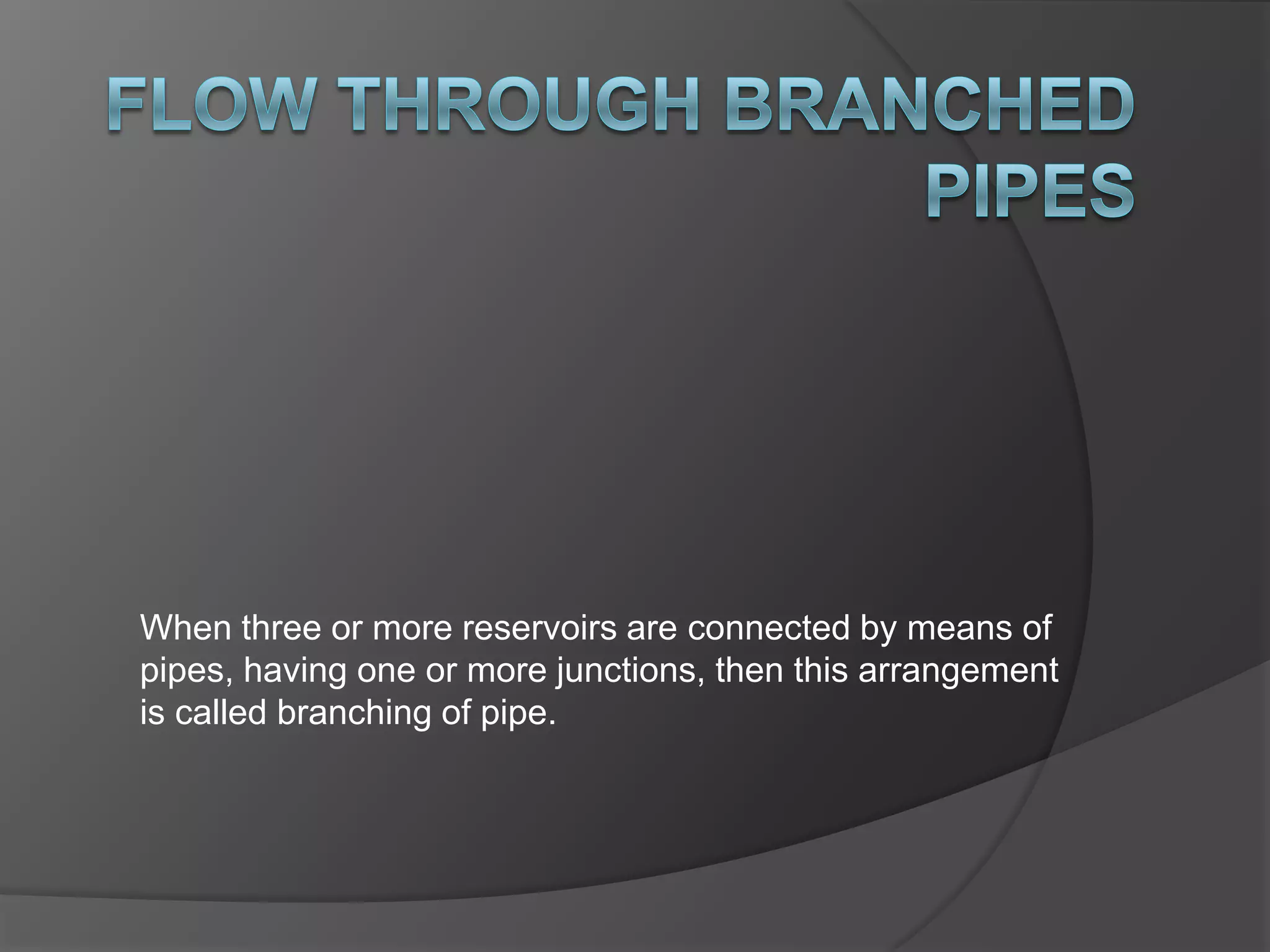 FLOW THROUGH BRANCHED PIPES

When three or more reservoirs are connected by means of pipes, having one or more junctions, then this arrangement is called branching of pipe.